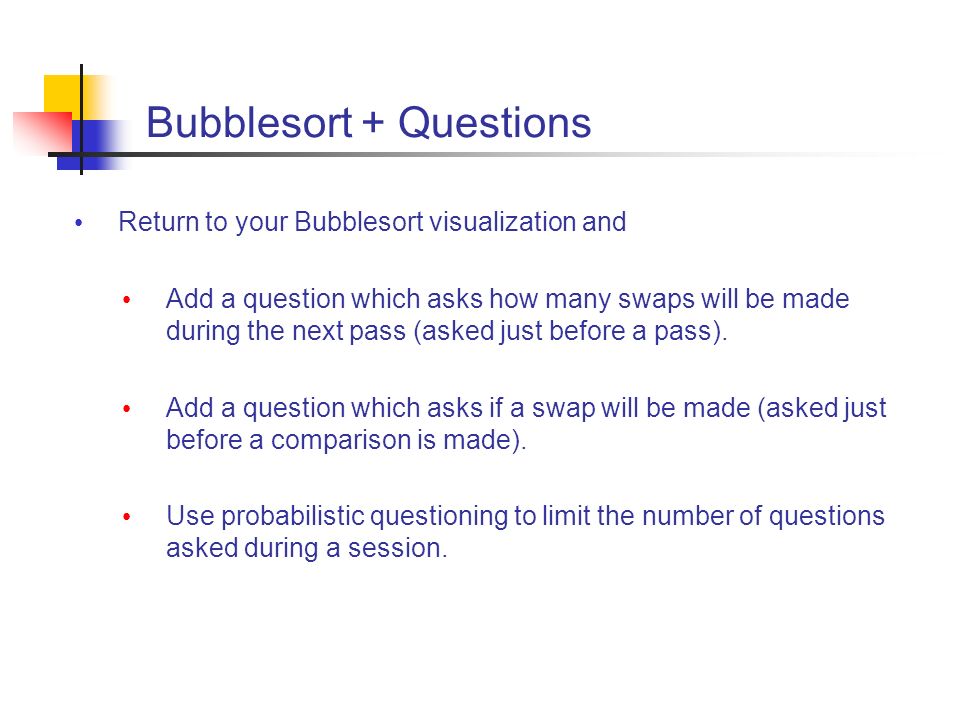 Bubblesort + Questions

• Return to your Bubblesort visualization and

• Add a question which asks how many swaps will be made during the next pass (asked just before a pass).

• Add a question which asks if a swap will be made (asked just before a comparison is made).

• Use probabilistic questioning to limit the number of questions asked during a session.